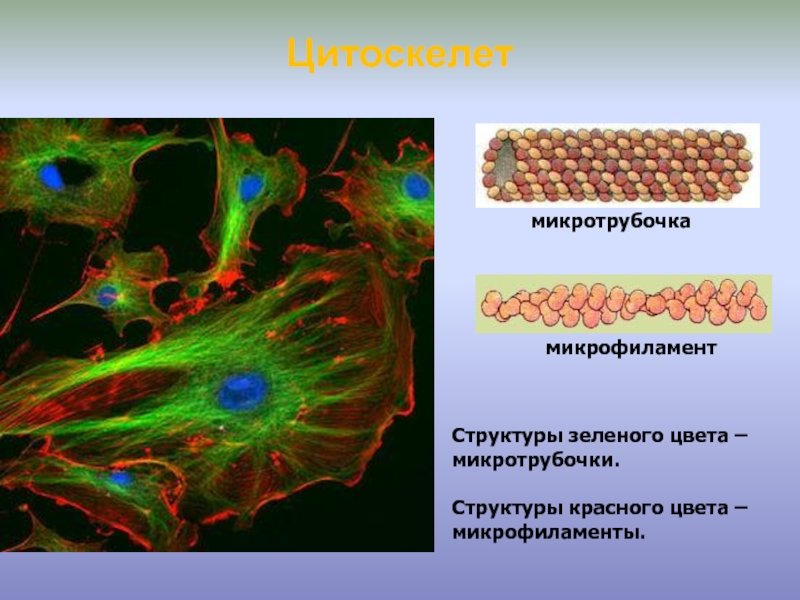 Цитоскелет

микротрубочка

микрофиламент

Структуры зеленого цвета – микротрубочки.

Структуры красного цвета – микрофиламенты.